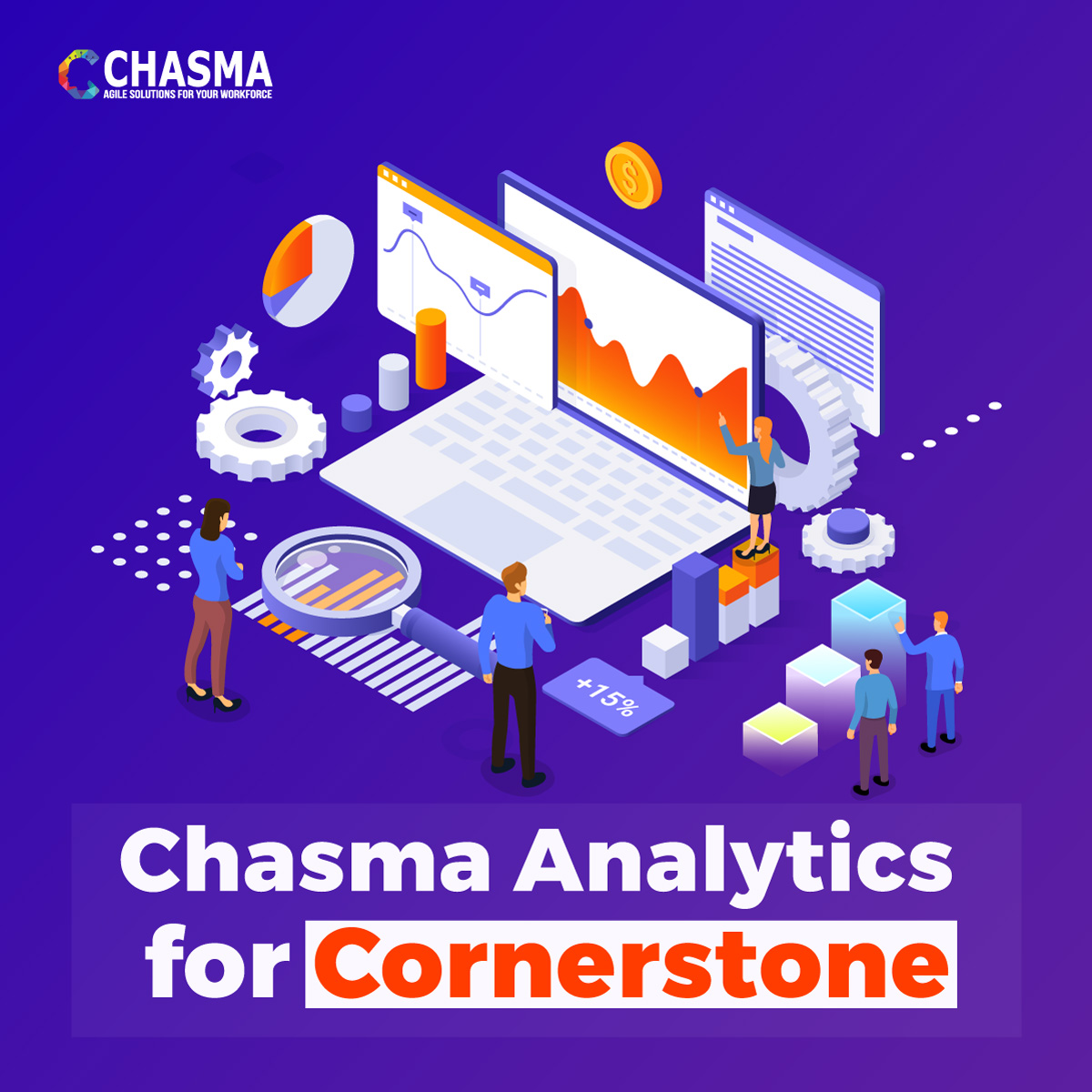 CHASMA
AGILE SOLUTIONS FOR YOUR WORKFORCE

$

+15%

Chasma Analytics for Cornerstone